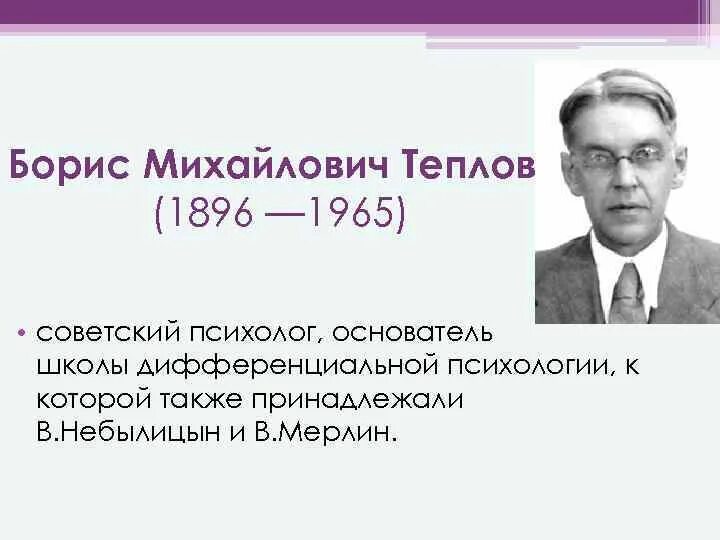 Борис Михайлович Теплов
(1896 —1965)

• советский психолог, основатель школы дифференциальной психологии, к которой также принадлежали В.Небылицын и В.Мерлин.